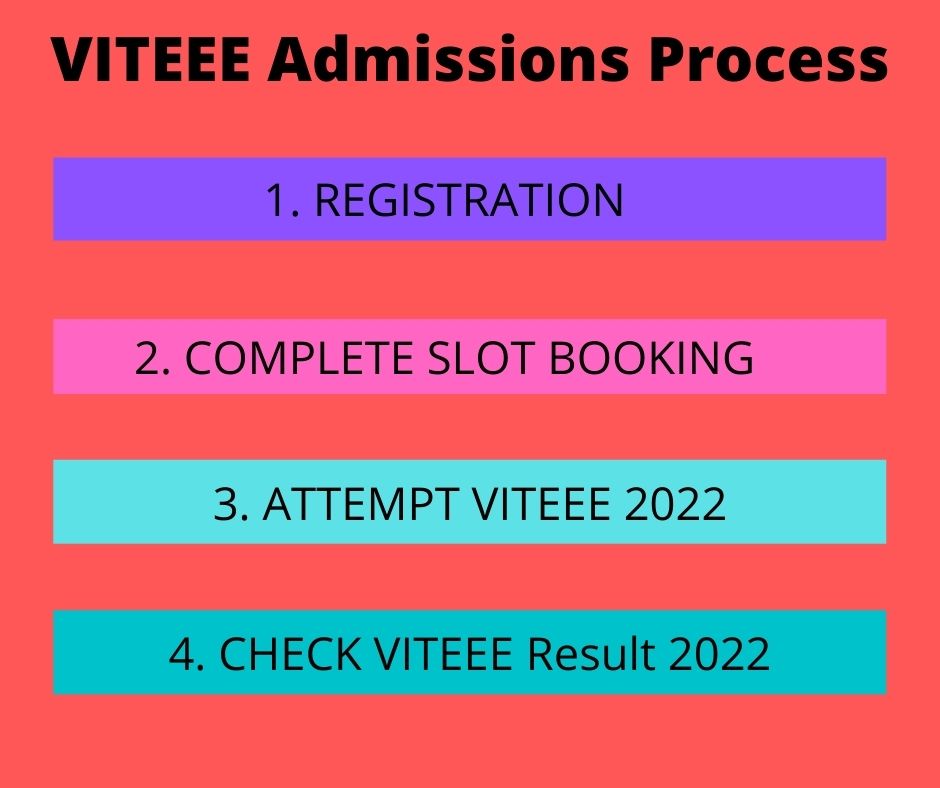 VITEEE Admissions Process

1. REGISTRATION

2. COMPLETE SLOT BOOKING

3. ATTEMPT VITEEE 2022

4. CHECK VITEEE Result 2022